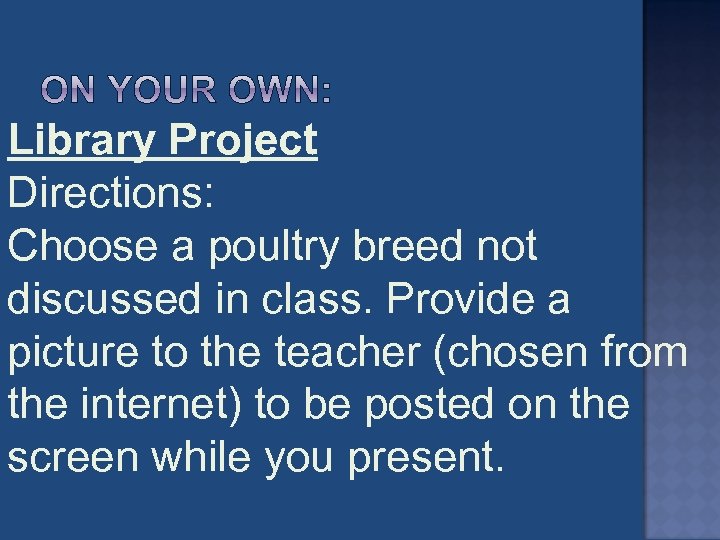 ON YOUR OWN:

Library Project

Directions:

Choose a poultry breed not discussed in class. Provide a picture to the teacher (chosen from the internet) to be posted on the screen while you present.